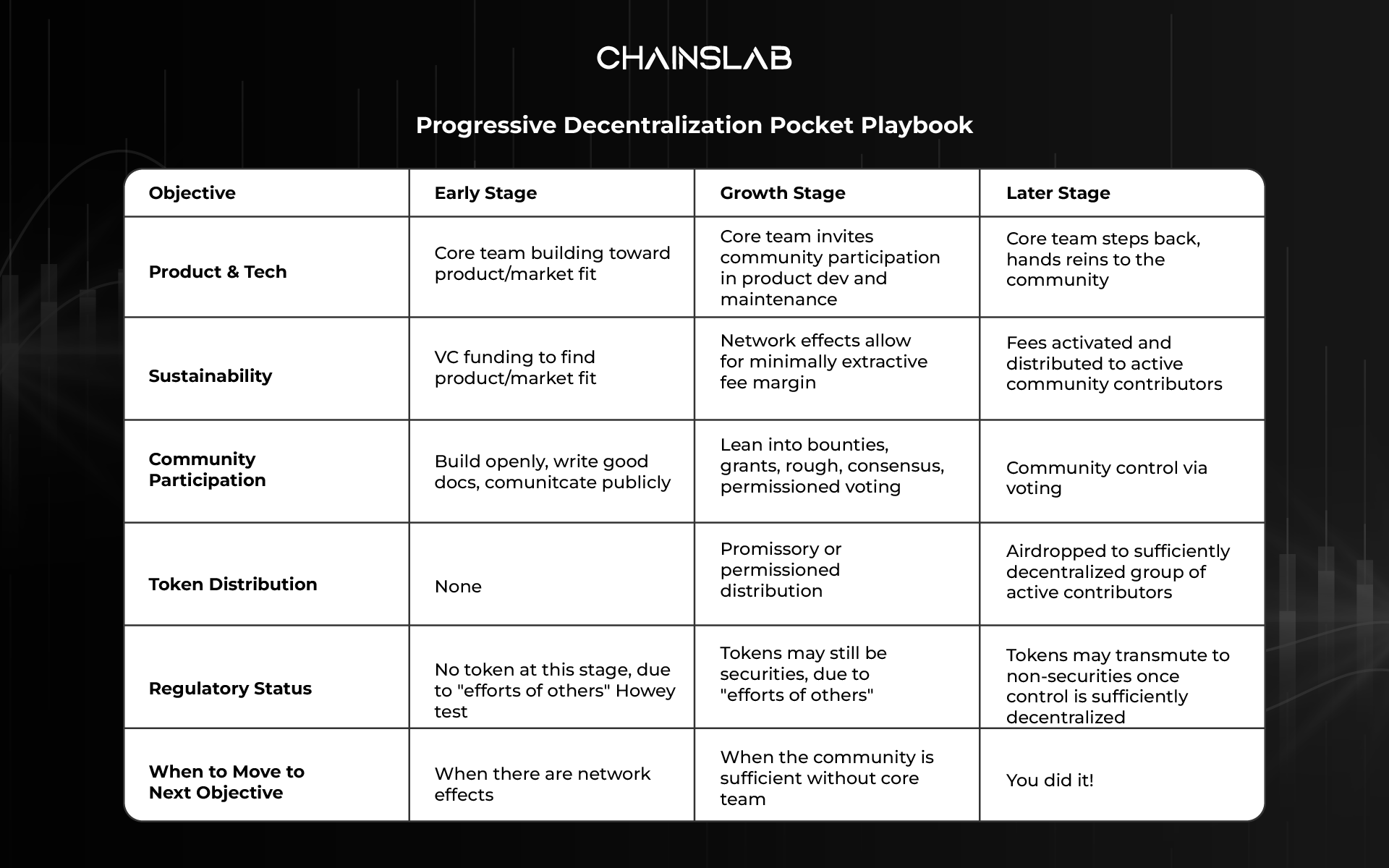 CHAINSLAB

Progressive Decentralization Pocket Playbook

| Objective | Early Stage | Growth Stage | Later Stage |
|---|---|---|---|
| Product & Tech | Core team building toward product/market fit | Core team invites community participation in product dev and maintenance | Core team steps back, hands reins to the community |
| Sustainability | VC funding to find product/market fit | Network effects allow for minimally extractive fee margin | Fees activated and distributed to active community contributors |
| Community Participation | Build openly, write good docs, comunitcate publicly | Lean into bounties, grants, rough, consensus, permissioned voting | Community control via voting |
| Token Distribution | None | Promissory or permissioned distribution | Airdropped to sufficiently decentralized group of active contributors |
| Regulatory Status | No token at this stage, due to "efforts of others" Howey test | Tokens may still be securities, due to "efforts of others" | Tokens may transmute to non-securities once control is sufficiently decentralized |
| When to Move to Next Objective | When there are network effects | When the community is sufficient without core team | You did it! |